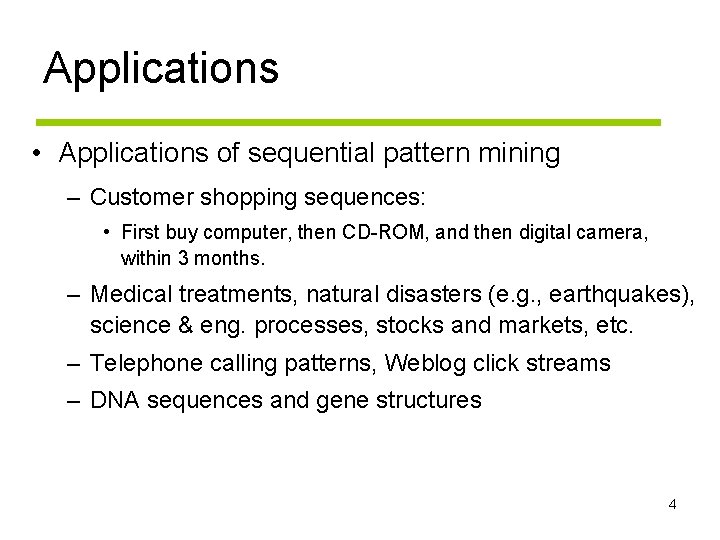 Applications

• Applications of sequential pattern mining

– Customer shopping sequences:

• First buy computer, then CD-ROM, and then digital camera, within 3 months.

– Medical treatments, natural disasters (e.g., earthquakes), science & eng. processes, stocks and markets, etc.

– Telephone calling patterns, Weblog click streams

– DNA sequences and gene structures

4